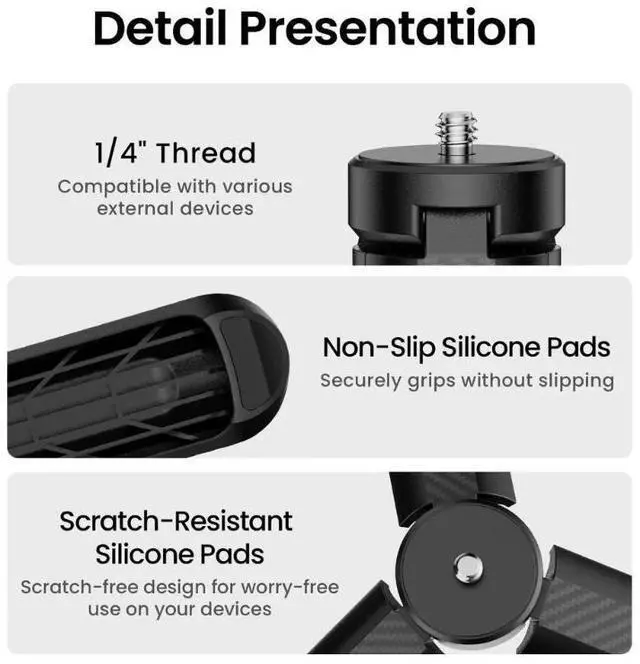 Detail Presentation

1/4" Thread
Compatible with various external devices

Non-Slip Silicone Pads
Securely grips without slipping

Scratch-Resistant Silicone Pads
Scratch-free design for worry-free use on your devices